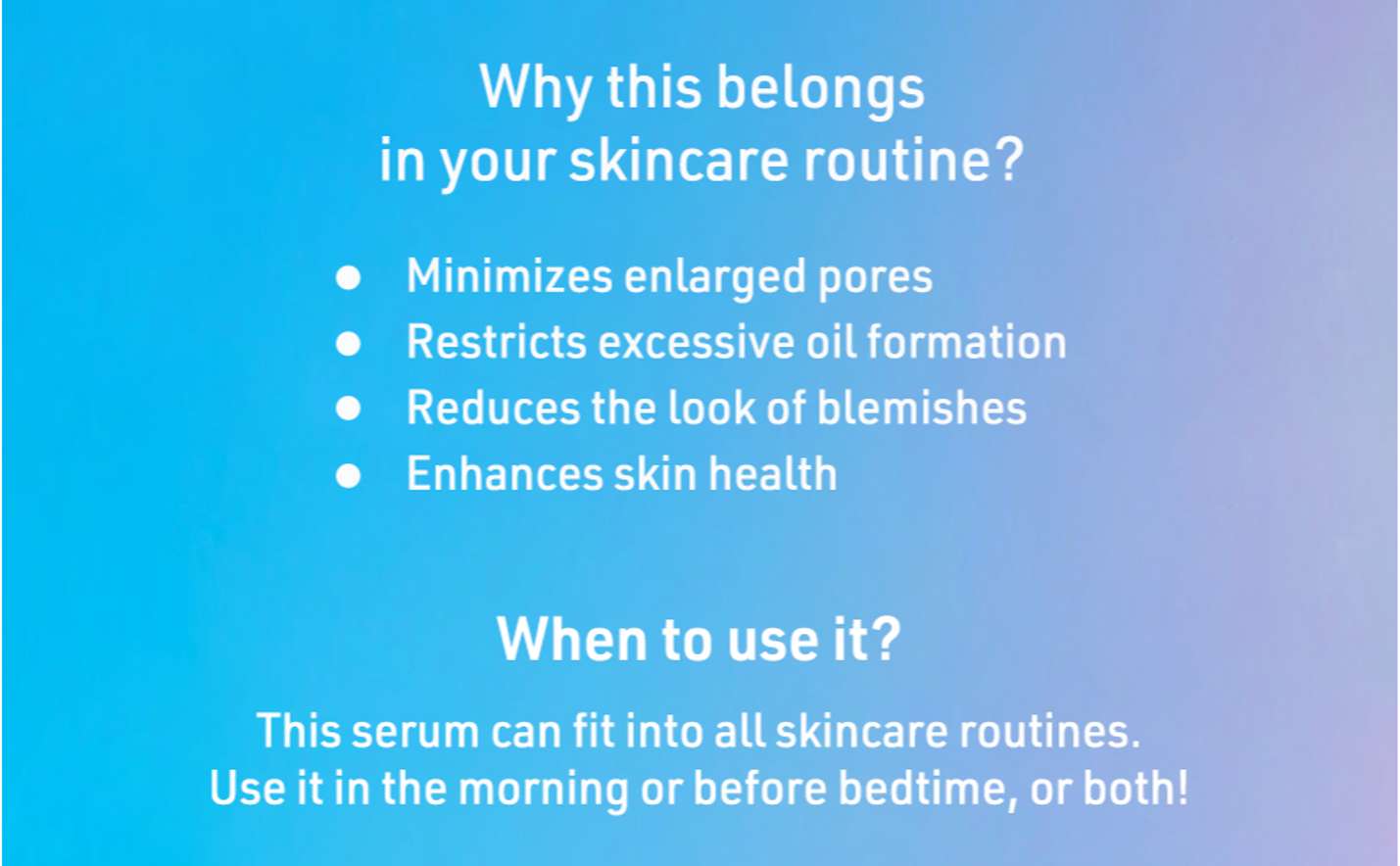 Why this belongs
in your skincare routine?

- Minimizes enlarged pores
- Restricts excessive oil formation
- Reduces the look of blemishes
- Enhances skin health

When to use it?

This serum can fit into all skincare routines.
Use it in the morning or before bedtime, or both!